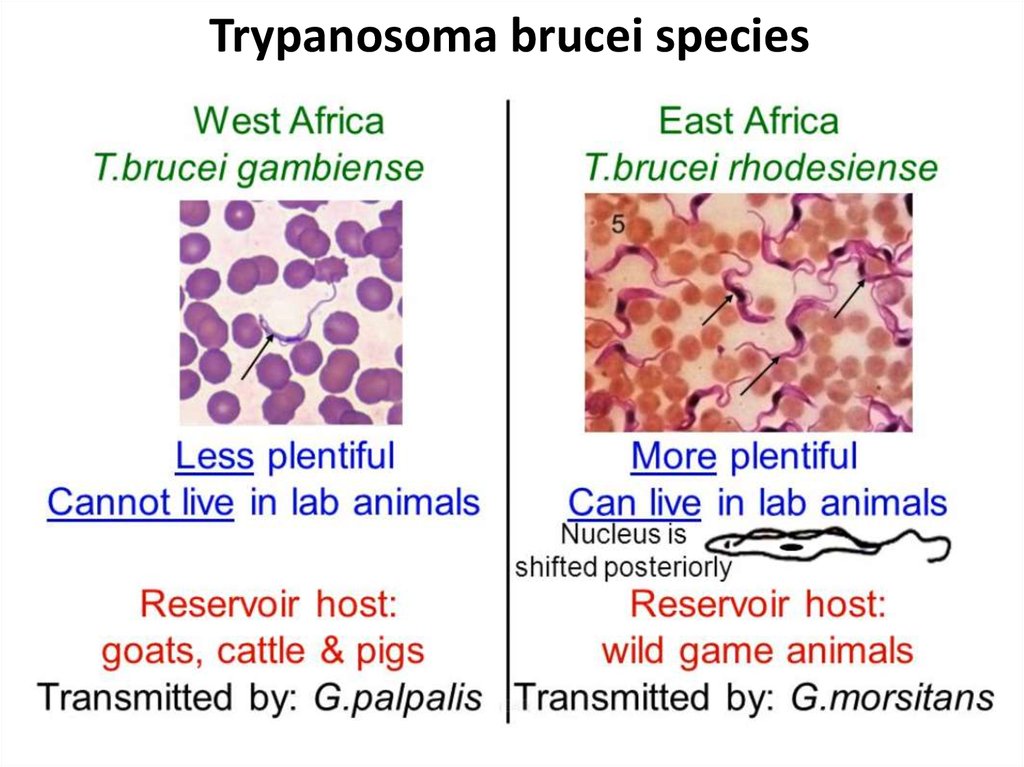 Trypanosoma brucei species

West Africa
T.brucei gambiense

Less plentiful
Cannot live in lab animals

Reservoir host:
goats, cattle & pigs
Transmitted by: G.palpalis

East Africa
T.brucei rhodesiense

5

More plentiful
Can live in lab animals
Nucleus is shifted posteriorly

Reservoir host:
wild game animals
Transmitted by: G.morsitans